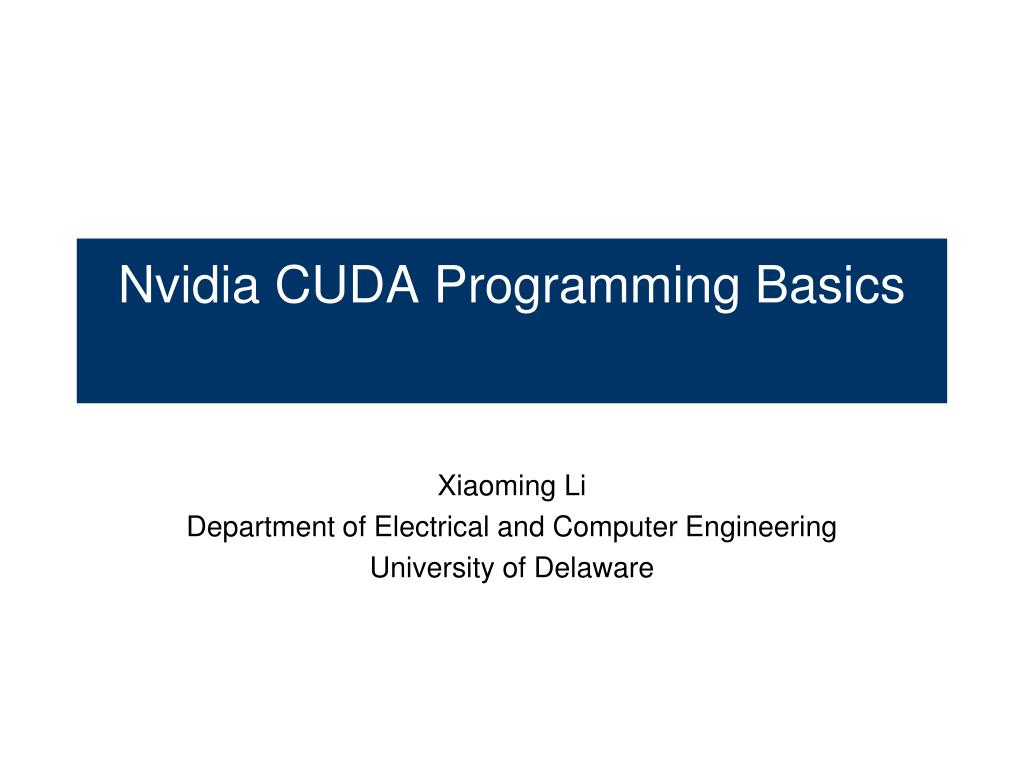 Nvidia CUDA Programming Basics

Xiaoming Li
Department of Electrical and Computer Engineering
University of Delaware